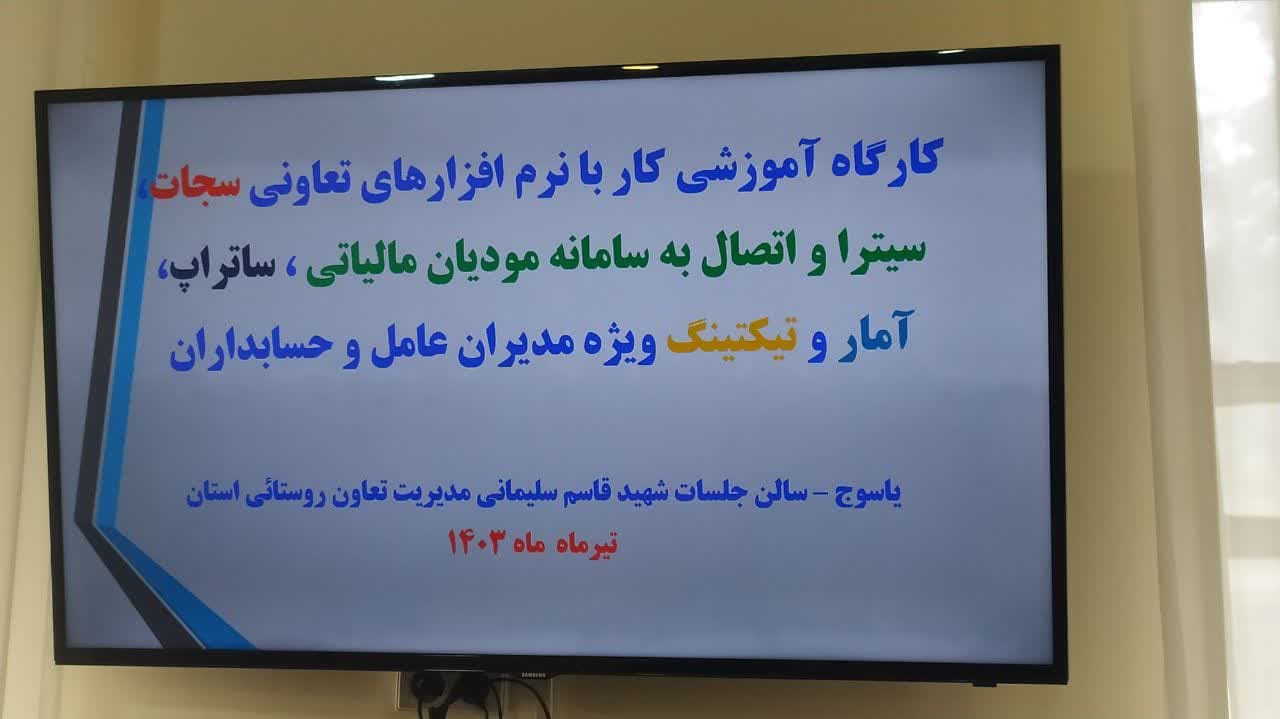 کارگاه آموزشی کار با نرم افزارهای تعاونی سجات، سیترا و اتصال به سامانه مودیان مالیاتی ، ساتراپ، آمار و تیکتینگ ویژه مدیران عامل و حسابداران

یاسوج – سالن جلسات شهید قاسم سلیمانی مدیریت تعاون روستائی استان

تیرماه ماه ۱۴۰۳

SAMSUNG